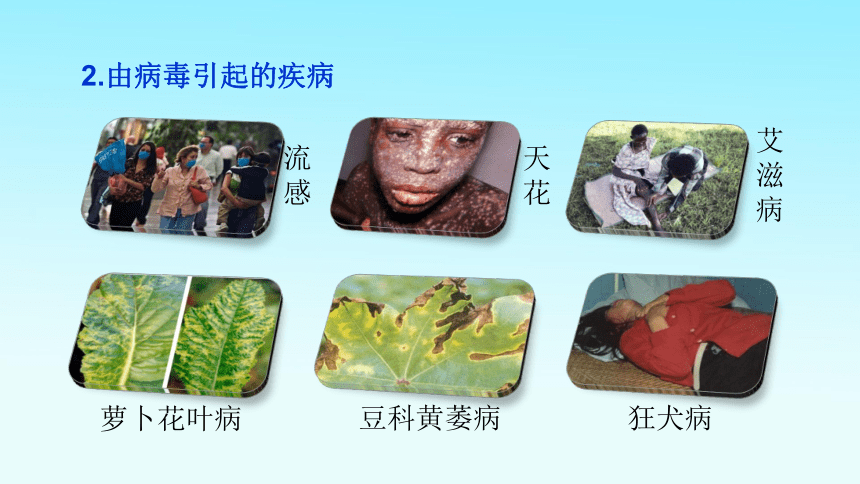 2.由病毒引起的疾病

流感

天花

艾滋病

萝卜花叶病

豆科黄萎病

狂犬病